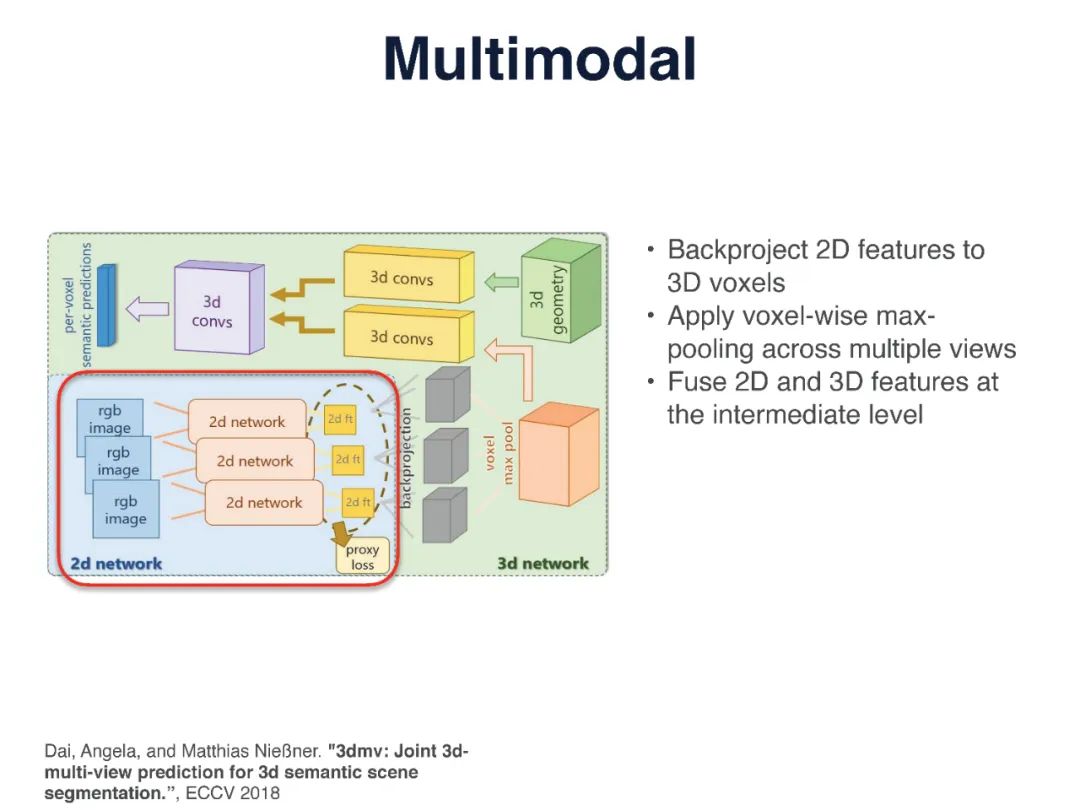 Multimodal

per-voxel semantic predictions

3d convs

3d convs

3d convs

3d geometry

rgb image

rgb image

rgb image

2d network

2d network

2d network

2d ft

2d ft

2d ft

backprojection

voxel max pool

proxy loss

2d network

3d network

• Backproject 2D features to 3D voxels
• Apply voxel-wise max-pooling across multiple views
• Fuse 2D and 3D features at the intermediate level

Dai, Angela, and Matthias Nießner. "3dmv: Joint 3d-multi-view prediction for 3d semantic scene segmentation.", ECCV 2018